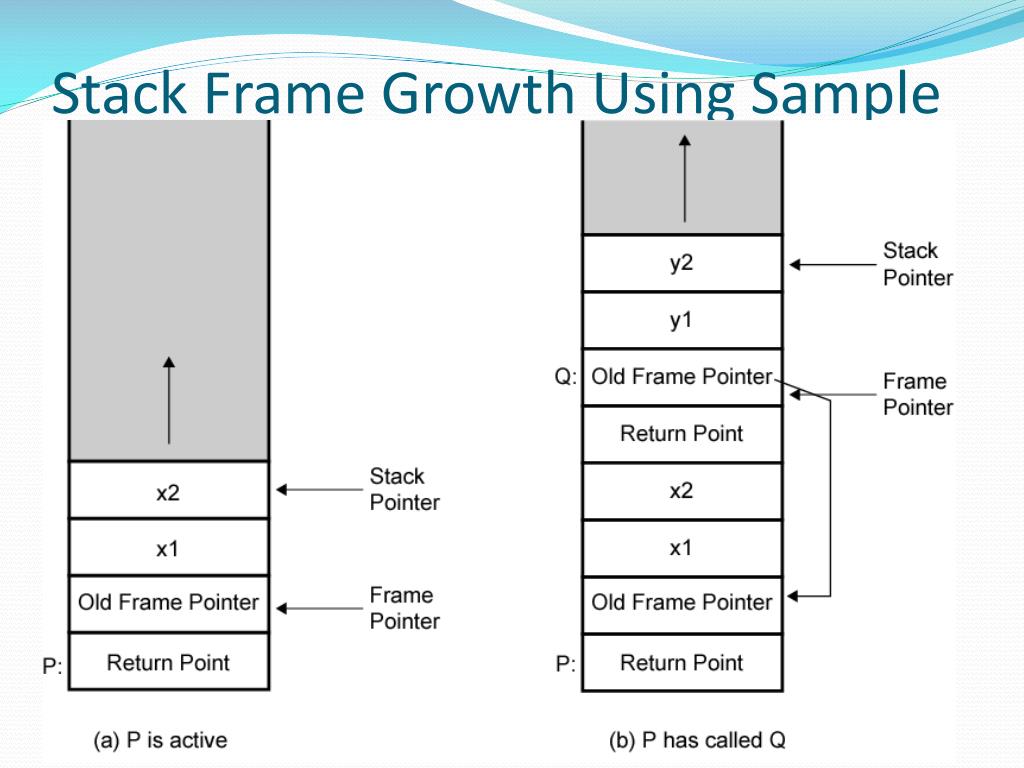 Stack Frame Growth Using Sample

x2
Stack Pointer
x1
Old Frame Pointer
Frame Pointer
P: Return Point
(a) P is active

y2
Stack Pointer
y1
Q: Old Frame Pointer
Frame Pointer
Return Point
x2
x1
Old Frame Pointer
P: Return Point
(b) P has called Q